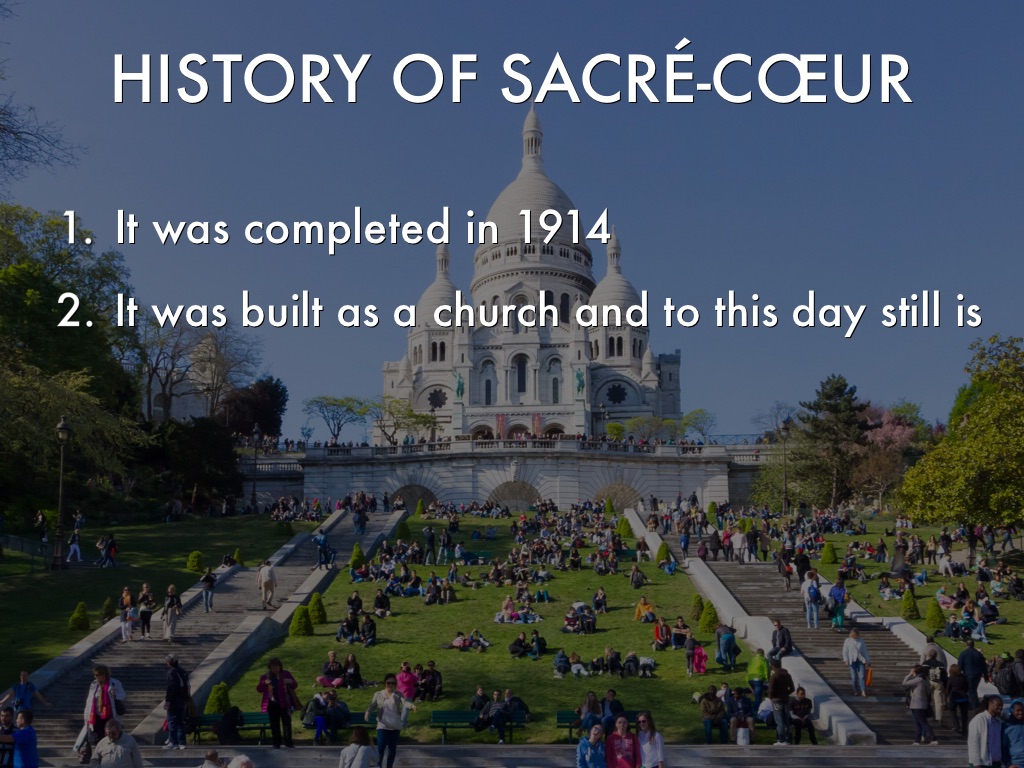 HISTORY OF SACRÉ-CŒUR

1. It was completed in 1914
2. It was built as a church and to this day still is